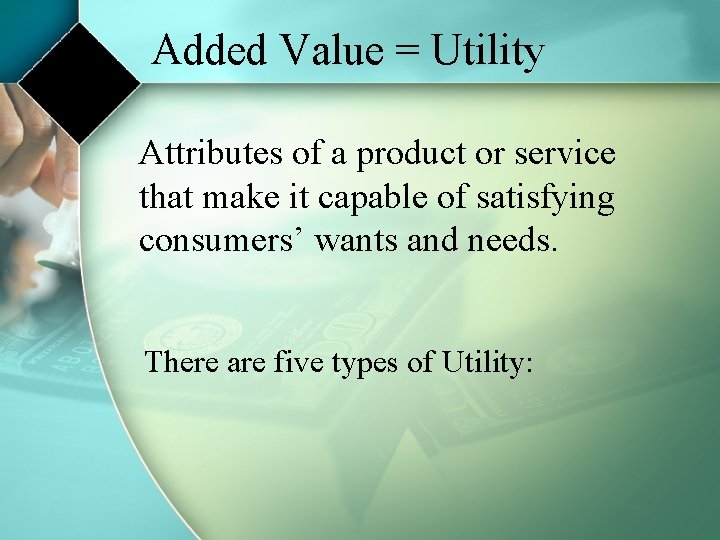 Added Value = Utility

Attributes of a product or service that make it capable of satisfying consumers’ wants and needs.

There are five types of Utility: